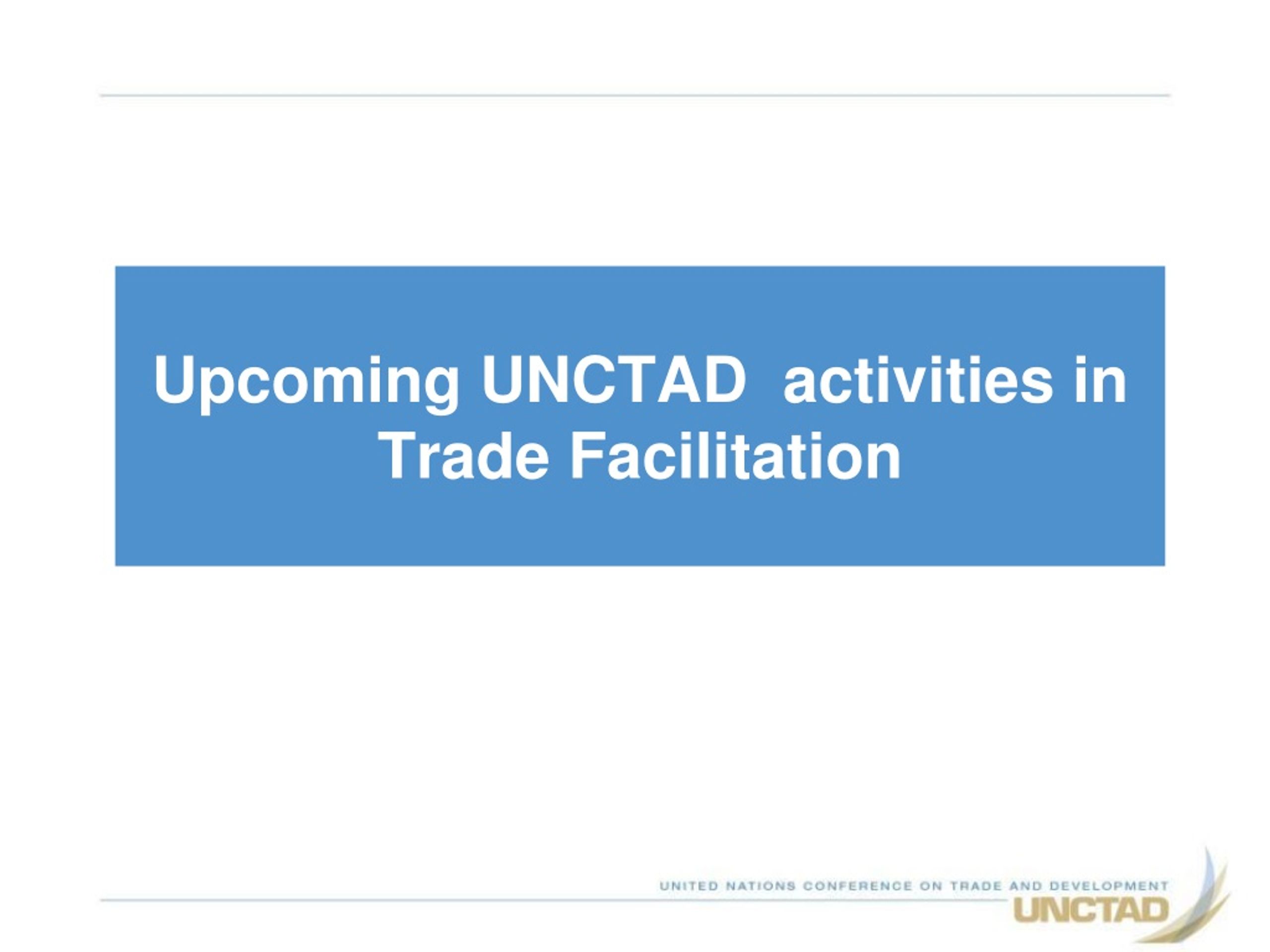 Upcoming UNCTAD activities in Trade Facilitation

UNITED NATIONS CONFERENCE ON TRADE AND DEVELOPMENT
UNCTAD